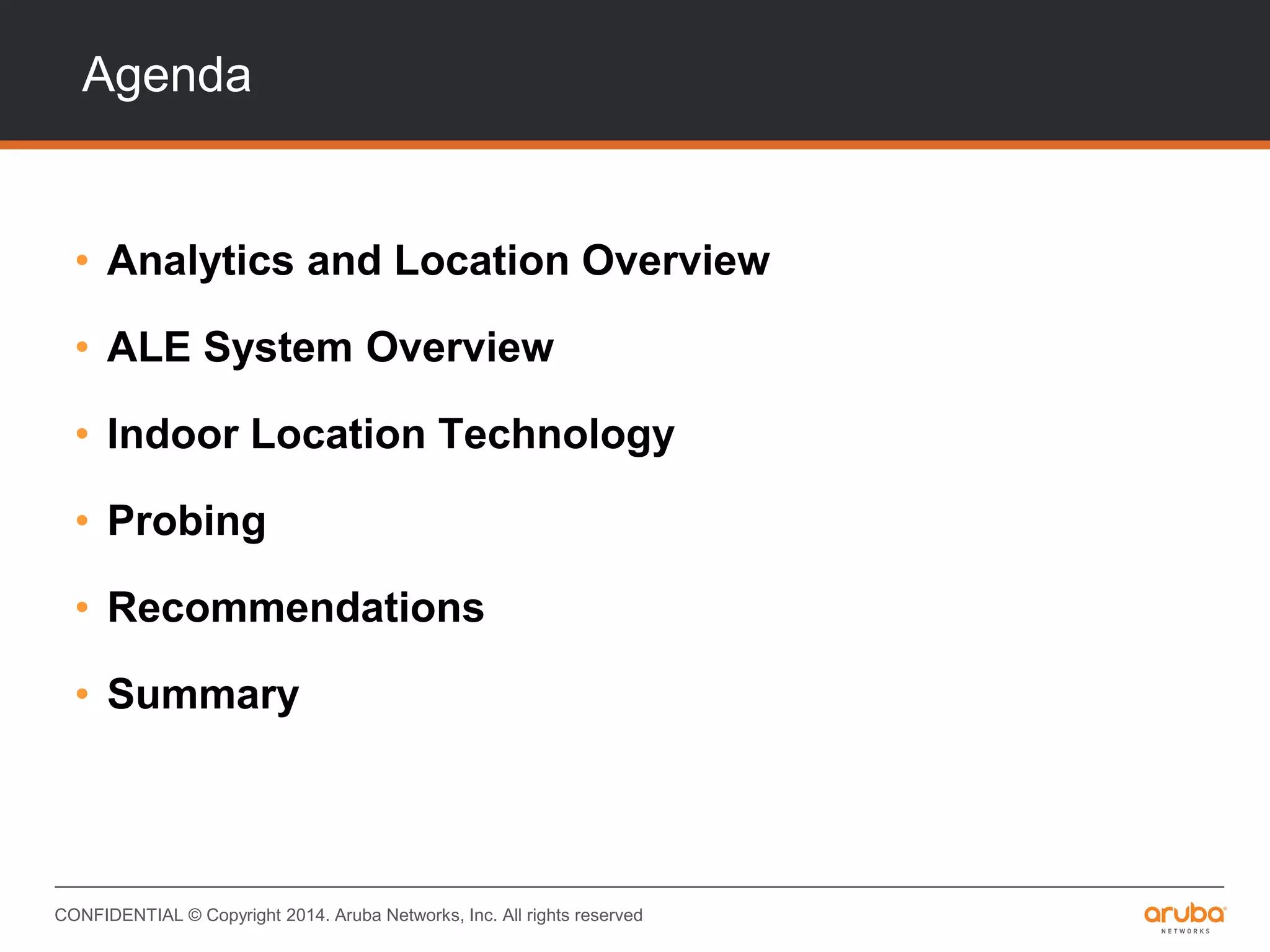 Agenda

• Analytics and Location Overview
• ALE System Overview
• Indoor Location Technology
• Probing
• Recommendations
• Summary

CONFIDENTIAL © Copyright 2014. Aruba Networks, Inc. All rights reserved

aruba NETWORKS